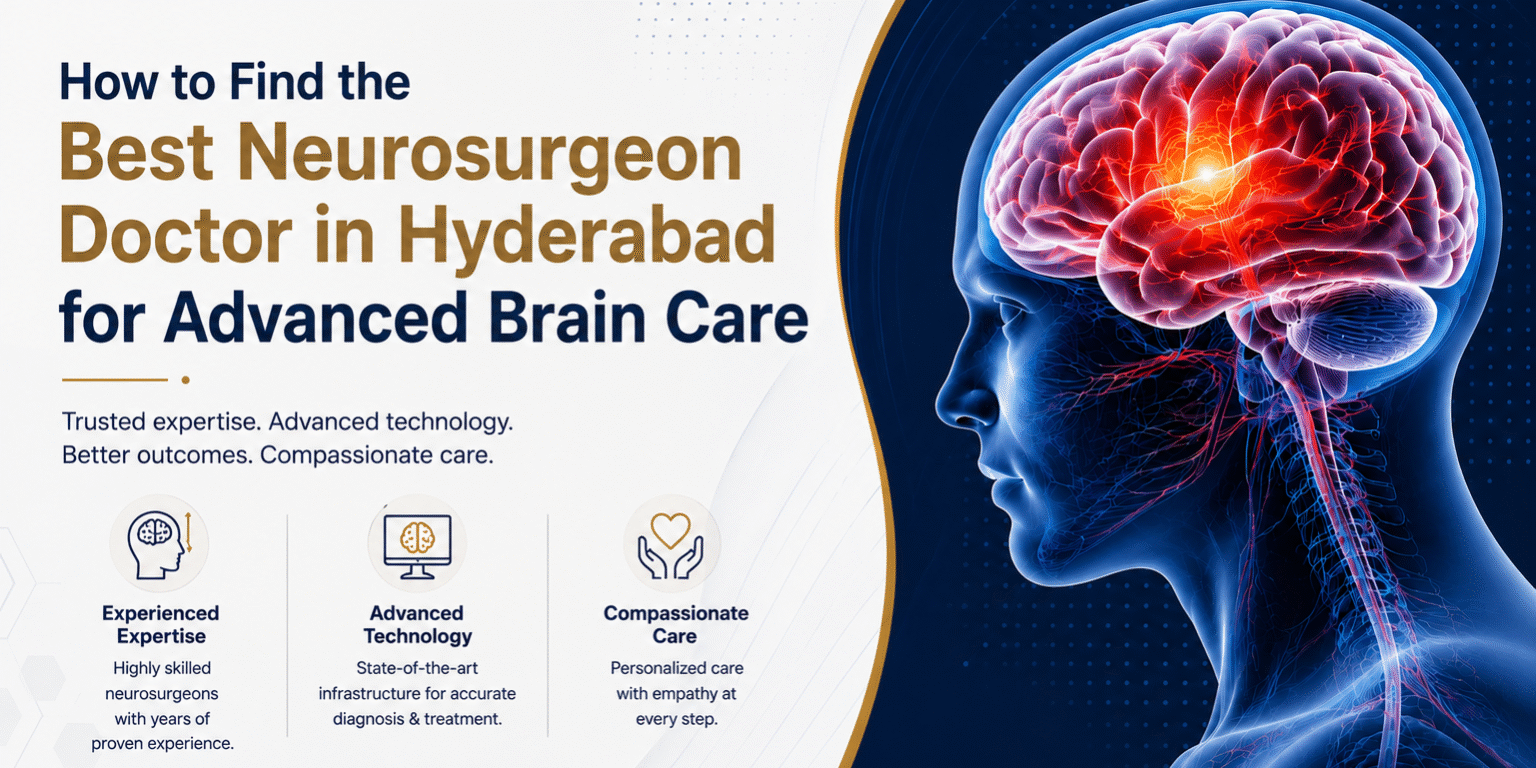 How to Find the Best Neurosurgeon Doctor in Hyderabad for Advanced Brain Care

Trusted expertise. Advanced technology. Better outcomes. Compassionate care.

Experienced Expertise
Highly skilled neurosurgeons with years of proven experience.

Advanced Technology
State-of-the-art infrastructure for accurate diagnosis & treatment.

Compassionate Care
Personalized care with empathy at every step.